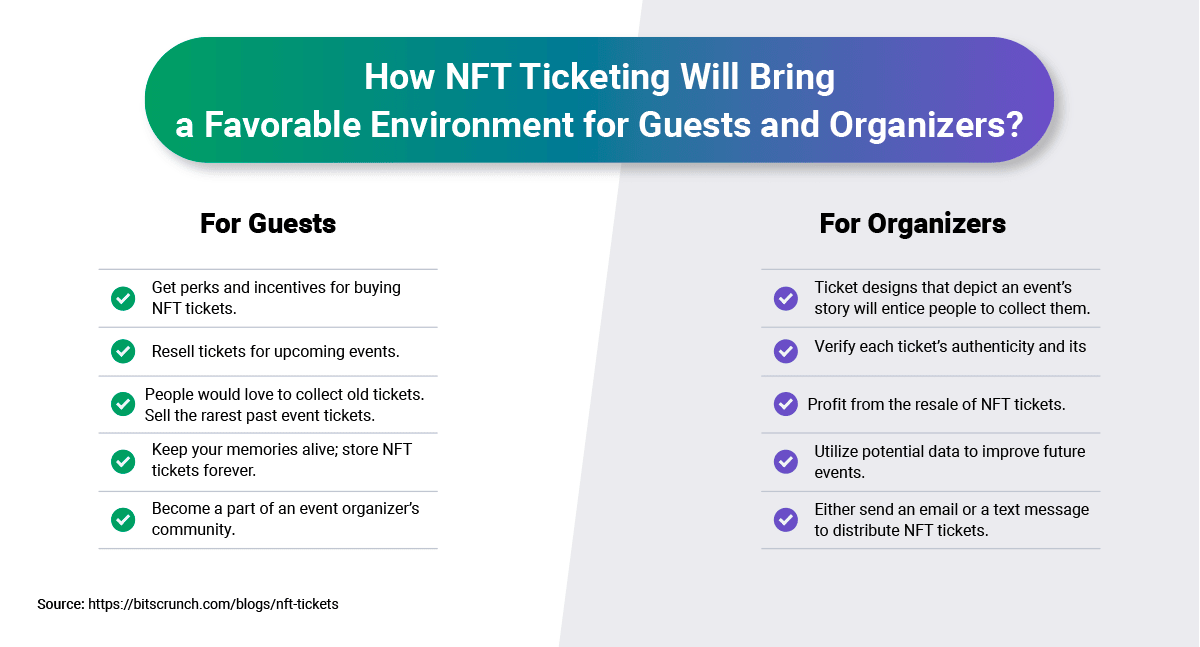 How NFT Ticketing Will Bring a Favorable Environment for Guests and Organizers?

For Guests

Get perks and incentives for buying NFT tickets.

Resell tickets for upcoming events.

People would love to collect old tickets. Sell the rarest past event tickets.

Keep your memories alive; store NFT tickets forever.

Become a part of an event organizer's community.

For Organizers

Ticket designs that depict an event's story will entice people to collect them.

Verify each ticket's authenticity and its

Profit from the resale of NFT tickets.

Utilize potential data to improve future events.

Either send an email or a text message to distribute NFT tickets.

Source: https://bitscrunch.com/blogs/nft-tickets